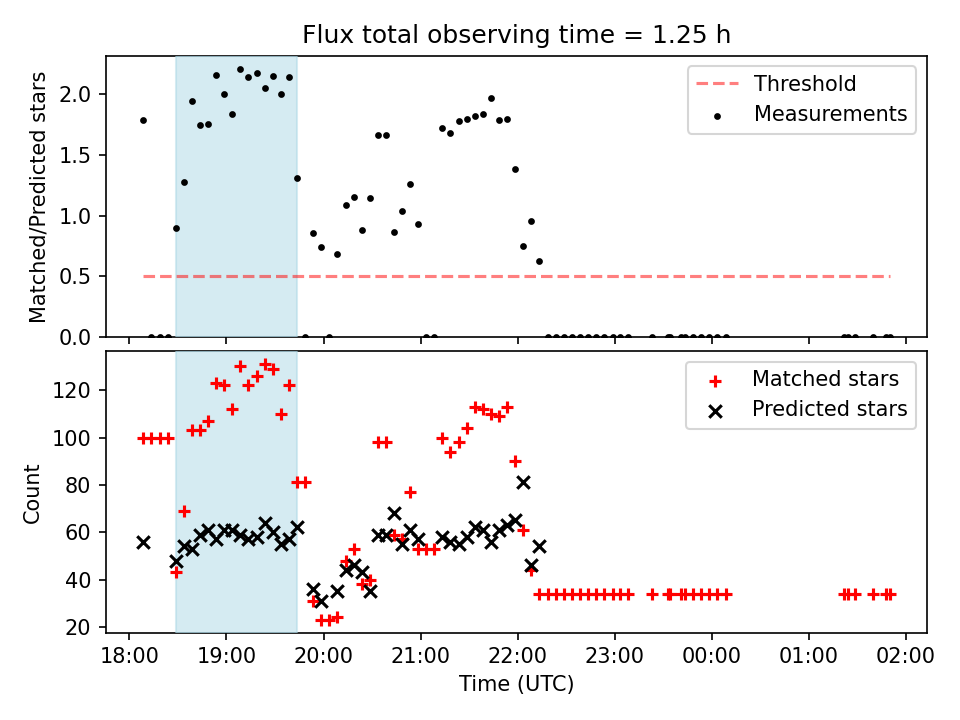 Flux total observing time = 1.25 h

Matched/Predicted stars

2.0
1.5
1.0
0.5
0.0

Threshold
Measurements

Count

120
100
80
60
40
20

Matched stars
Predicted stars

18:00 19:00 20:00 21:00 22:00 23:00 00:00 01:00 02:00

Time (UTC)